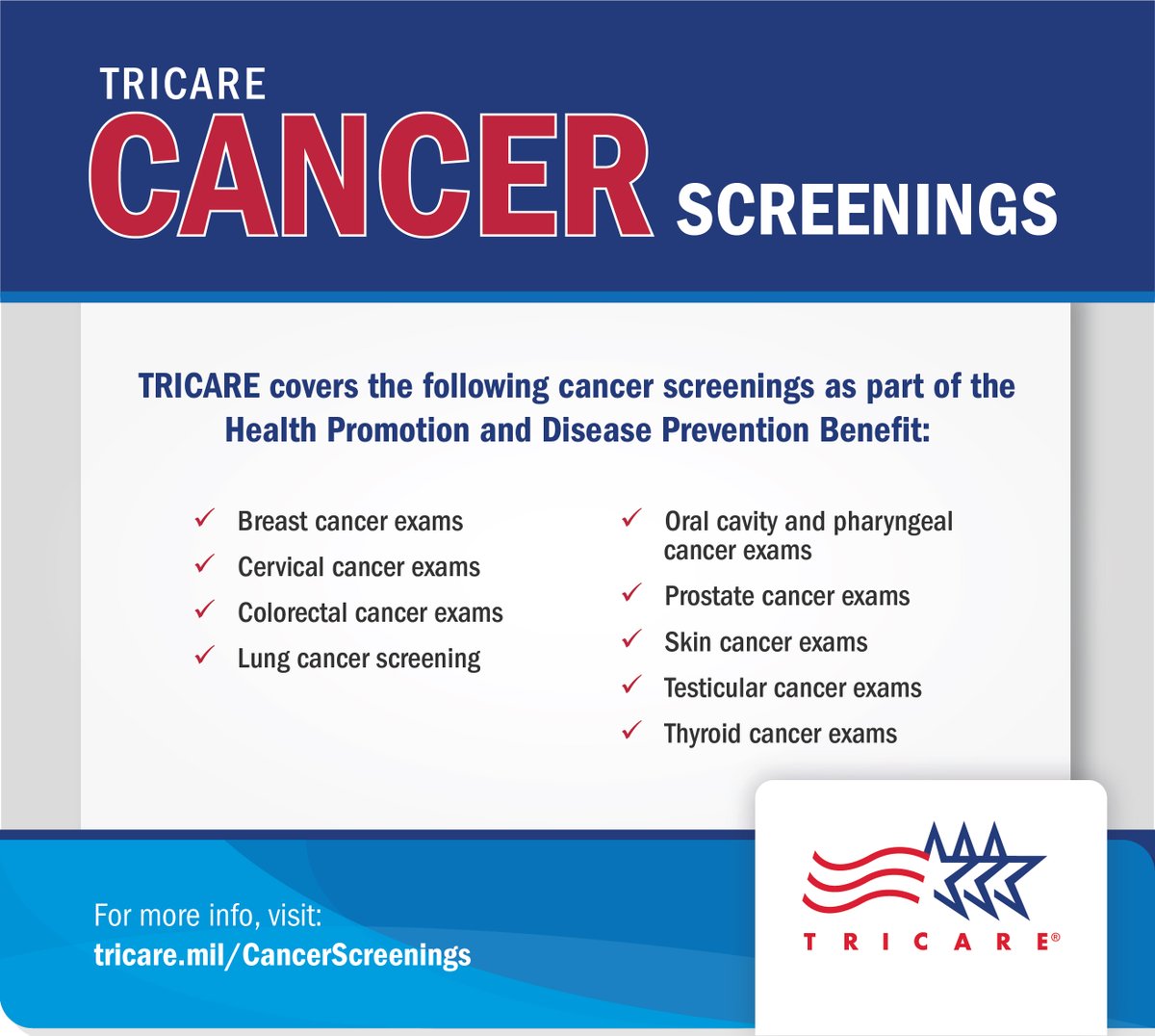 TRICARE
CANCER SCREENINGS

TRICARE covers the following cancer screenings as part of the Health Promotion and Disease Prevention Benefit:

✓ Breast cancer exams
✓ Cervical cancer exams
✓ Colorectal cancer exams
✓ Lung cancer screening

✓ Oral cavity and pharyngeal cancer exams
✓ Prostate cancer exams
✓ Skin cancer exams
✓ Testicular cancer exams
✓ Thyroid cancer exams

For more info, visit:
tricare.mil/CancerScreenings

TRICARE®